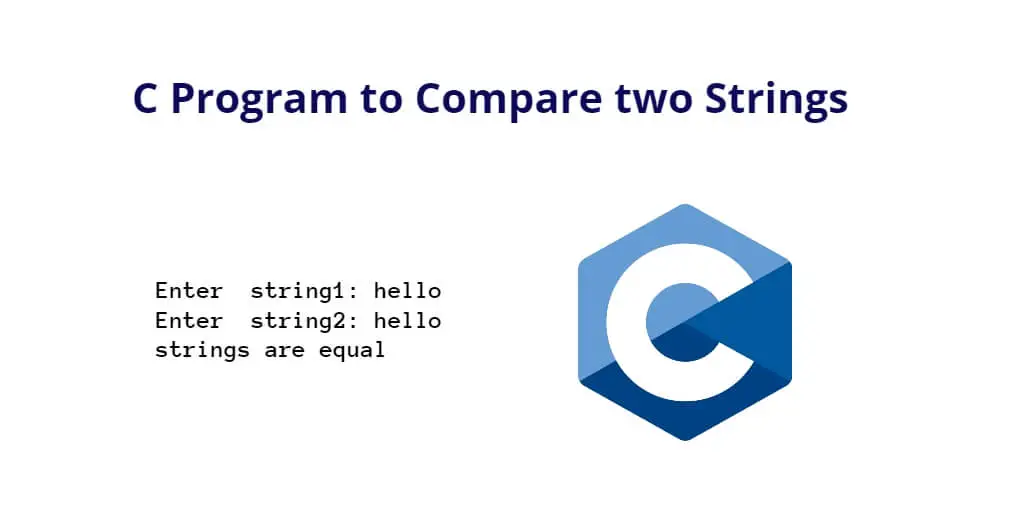 C Program to Compare two Strings

Enter  string1: hello
Enter  string2: hello
strings are equal

C